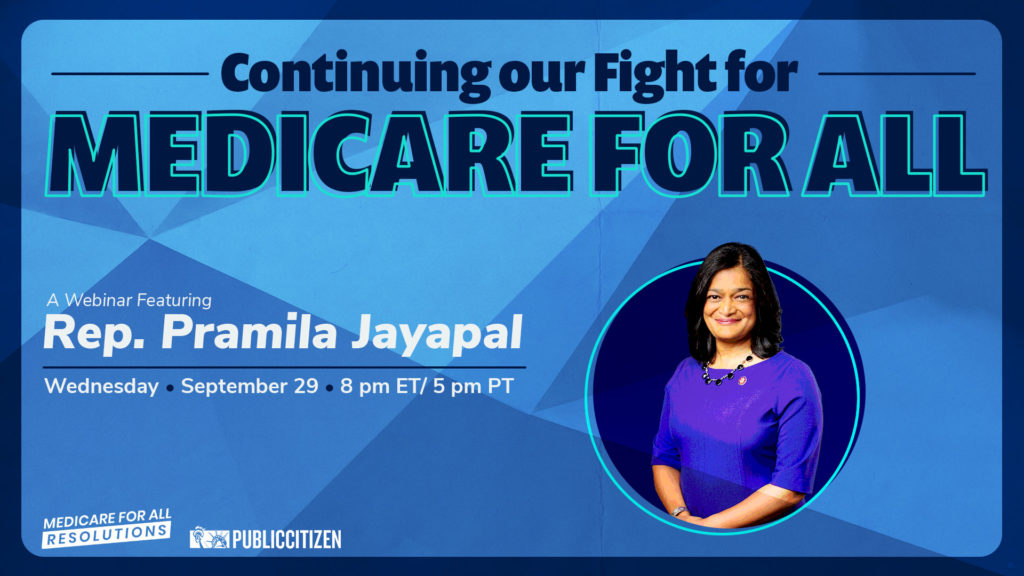 Continuing our Fight for
MEDICARE FOR ALL

A Webinar Featuring
Rep. Pramila Jayapal
Wednesday • September 29 • 8 pm ET/ 5 pm PT

MEDICARE FOR ALL RESOLUTIONS

PUBLICCITIZEN